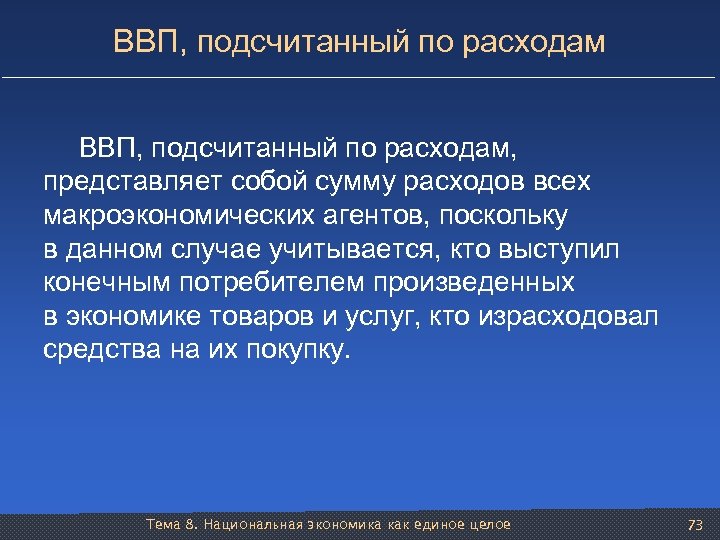 ВВП, подсчитанный по расходам

ВВП, подсчитанный по расходам, представляет собой сумму расходов всех макроэкономических агентов, поскольку в данном случае учитывается, кто выступил конечным потребителем произведенных в экономике товаров и услуг, кто израсходовал средства на их покупку.

Тема 8. Национальная экономика как единое целое

73